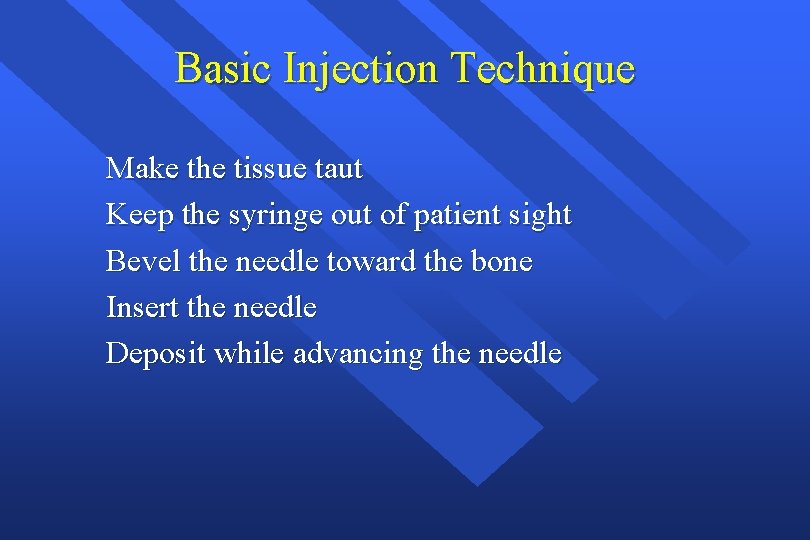 Basic Injection Technique

Make the tissue taut
Keep the syringe out of patient sight
Bevel the needle toward the bone
Insert the needle
Deposit while advancing the needle